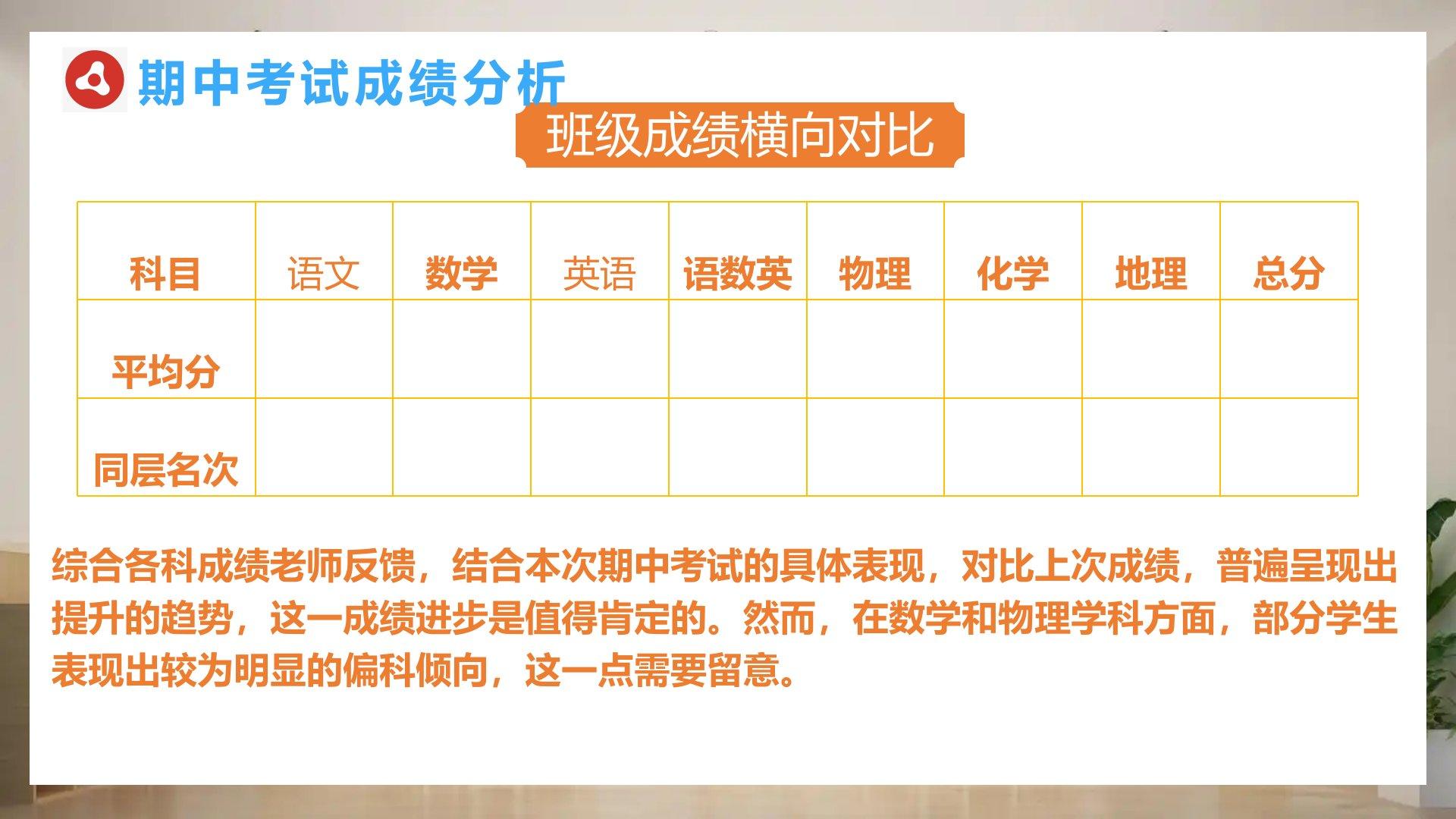 期中考试成绩分析

班级成绩横向对比

| 科目 | 语文 | 数学 | 英语 | 语数英 | 物理 | 化学 | 地理 | 总分 |
|---|---|---|---|---|---|---|---|---|
| 平均分 | | | | | | | | |
| 同层名次 | | | | | | | | |

综合各科成绩老师反馈，结合本次期中考试的具体表现，对比上次成绩，普遍呈现出提升的趋势，这一成绩进步是值得肯定的。然而，在数学和物理学科方面，部分学生表现出较为明显的偏科倾向，这一点需要留意。